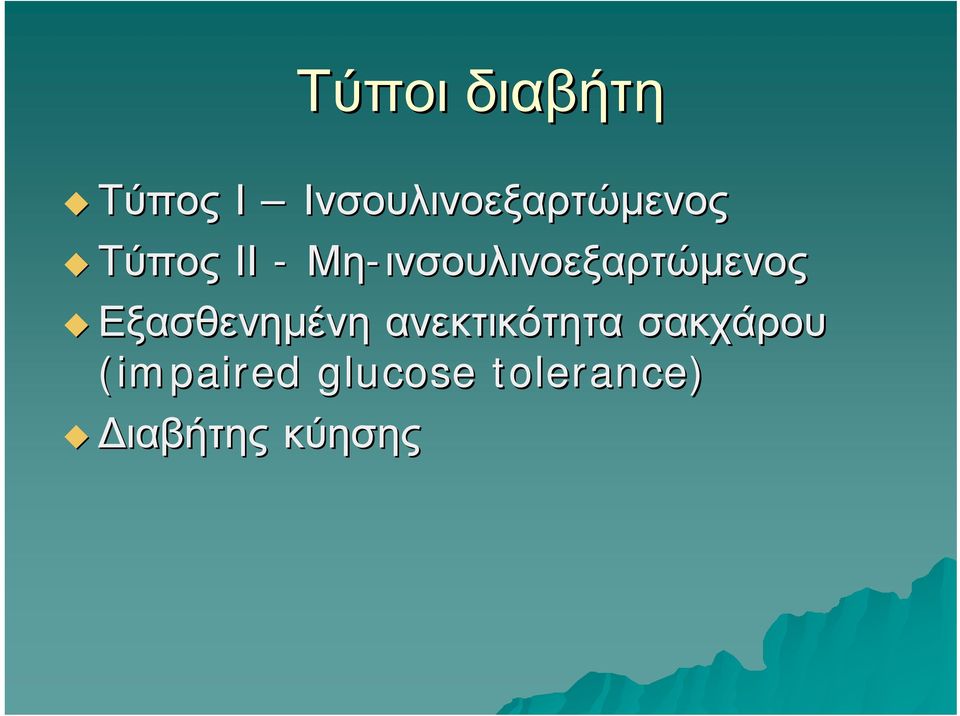 Τύποι διαβήτη

Τύπος Ι – Ινσουλινοεξαρτώμενος

Τύπος ΙΙ - Μη-ινσουλινοεξαρτώμενος

Εξασθενημένη ανεκτικότητα σακχάρου (impaired glucose tolerance)

Διαβήτης κύησης